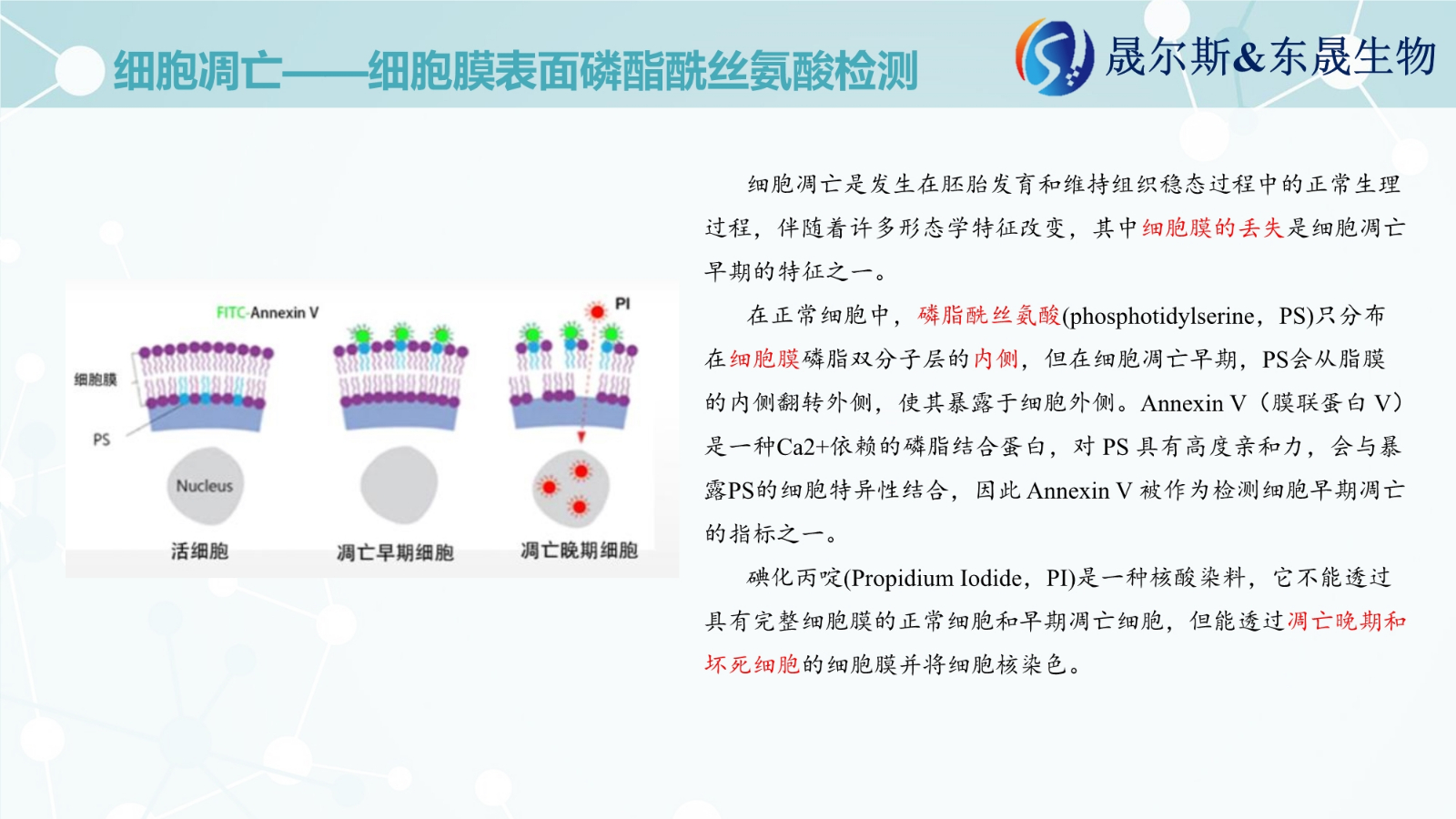 细胞凋亡——细胞膜表面磷脂酰丝氨酸检测

晟尔斯&东晟生物

FITC-Annexin V

PI

细胞膜

PS

Nucleus

活细胞

凋亡早期细胞

凋亡晚期细胞

细胞凋亡是发生在胚胎发育和维持组织稳态过程中的正常生理过程，伴随着许多形态学特征改变，其中细胞膜的丢失是细胞凋亡早期的特征之一。

在正常细胞中，磷脂酰丝氨酸(phosphotidylserine，PS)只分布在细胞膜磷脂双分子层的内侧，但在细胞凋亡早期，PS会从脂膜的内侧翻转外侧，使其暴露于细胞外侧。Annexin V（膜联蛋白 V）是一种Ca2+依赖的磷脂结合蛋白，对 PS 具有高度亲和力，会与暴露PS的细胞特异性结合，因此 Annexin V 被作为检测细胞早期凋亡的指标之一。

碘化丙啶(Propidium Iodide，PI)是一种核酸染料，它不能透过具有完整细胞膜的正常细胞和早期凋亡细胞，但能透过凋亡晚期和坏死细胞的细胞膜并将细胞核染色。